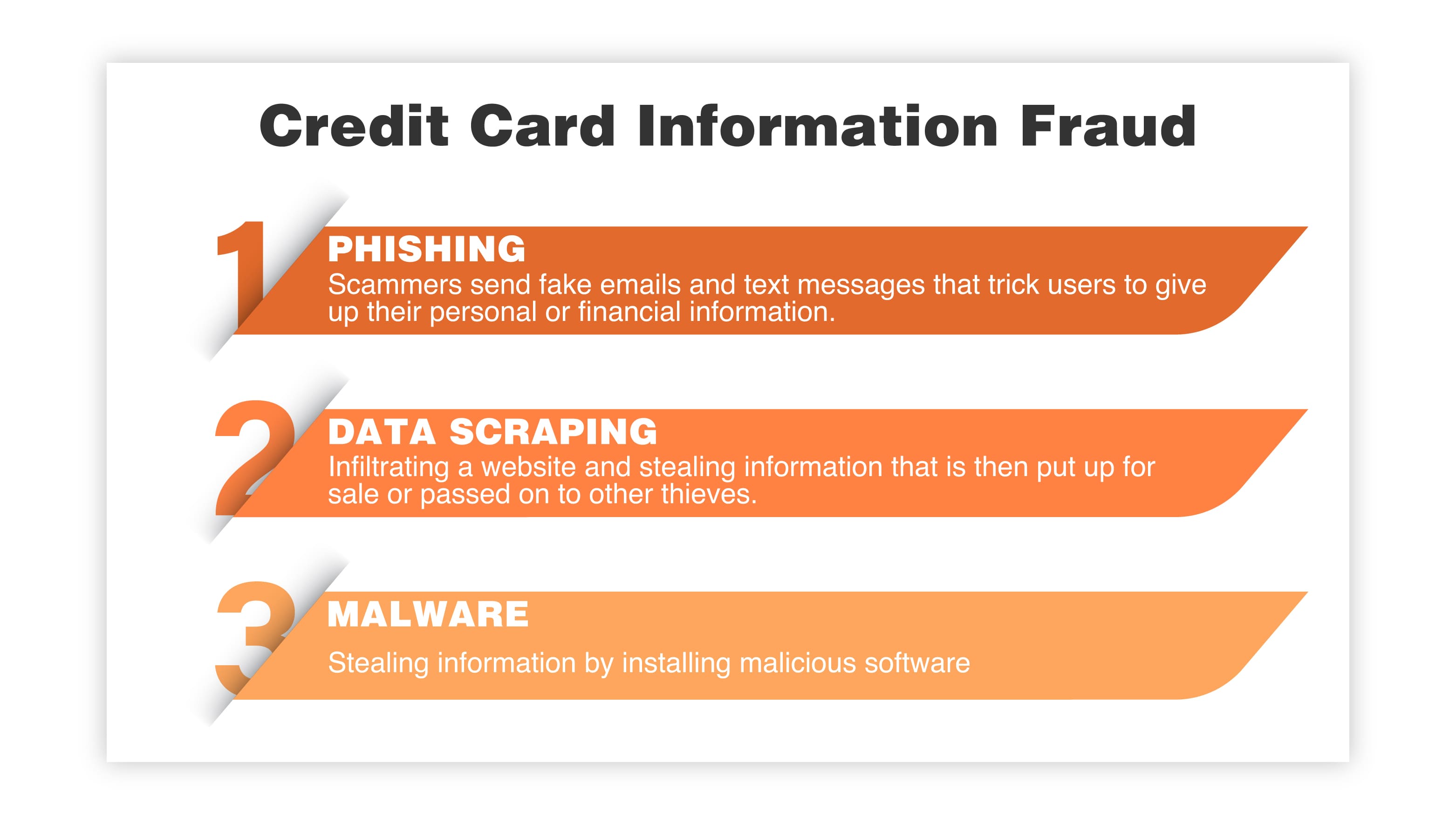 Credit Card Information Fraud

1
PHISHING
Scammers send fake emails and text messages that trick users to give up their personal or financial information.

2
DATA SCRAPING
Infiltrating a website and stealing information that is then put up for sale or passed on to other thieves.

3
MALWARE
Stealing information by installing malicious software